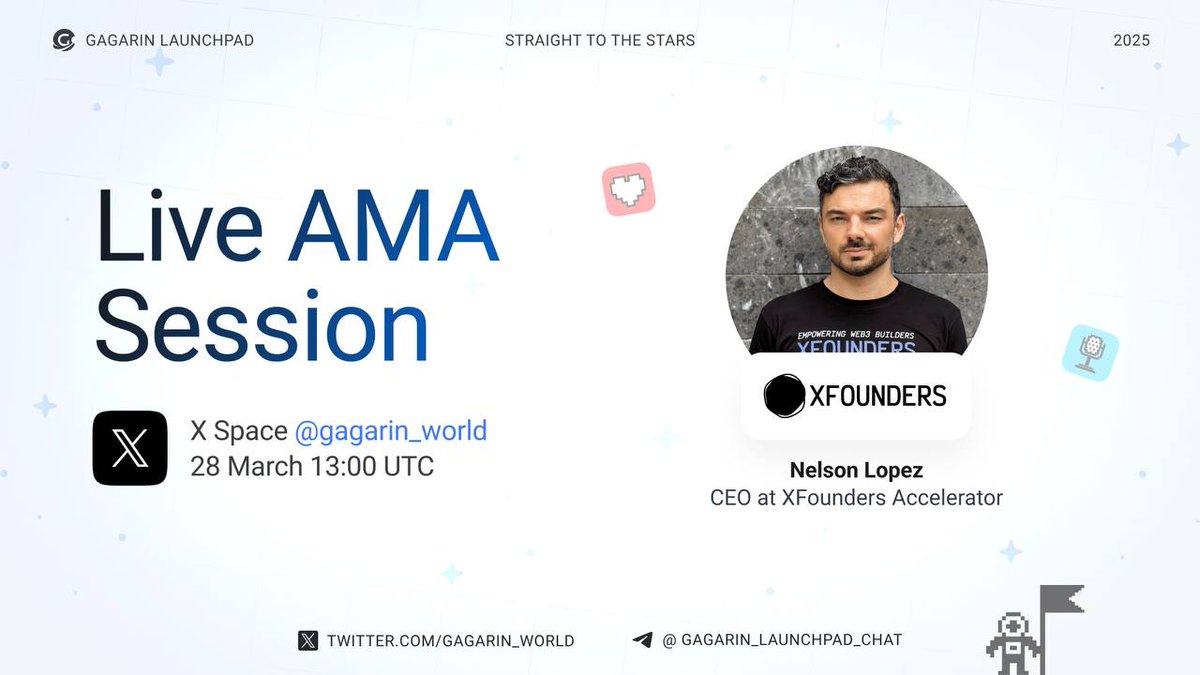 GAGARIN LAUNCHPAD

STRAIGHT TO THE STARS

2025

Live AMA Session

X Space @gagarin_world
28 March 13:00 UTC

EMPOWERING WEB3 BUILDERS
XFOUNDERS

XFOUNDERS

Nelson Lopez
CEO at XFounders Accelerator

TWITTER.COM/GAGARIN_WORLD

@ GAGARIN_LAUNCHPAD_CHAT